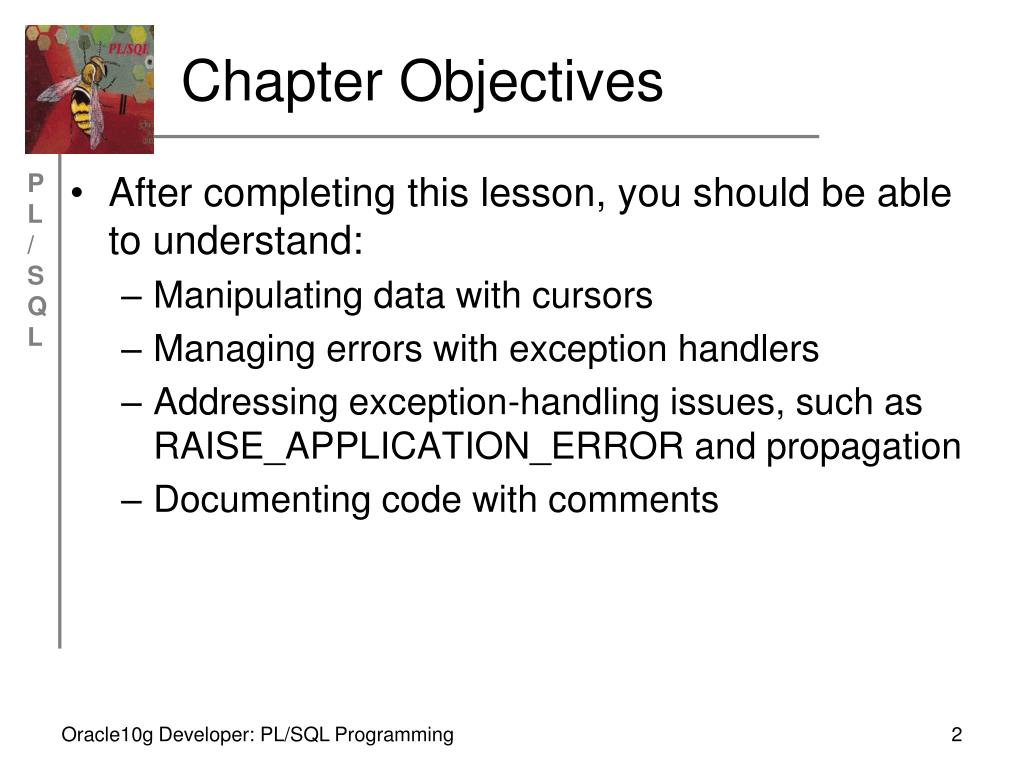 PL/SQL

Chapter Objectives

P
L
/
S
Q
L

• After completing this lesson, you should be able to understand:
 – Manipulating data with cursors
 – Managing errors with exception handlers
 – Addressing exception-handling issues, such as RAISE_APPLICATION_ERROR and propagation
 – Documenting code with comments

Oracle10g Developer: PL/SQL Programming

2